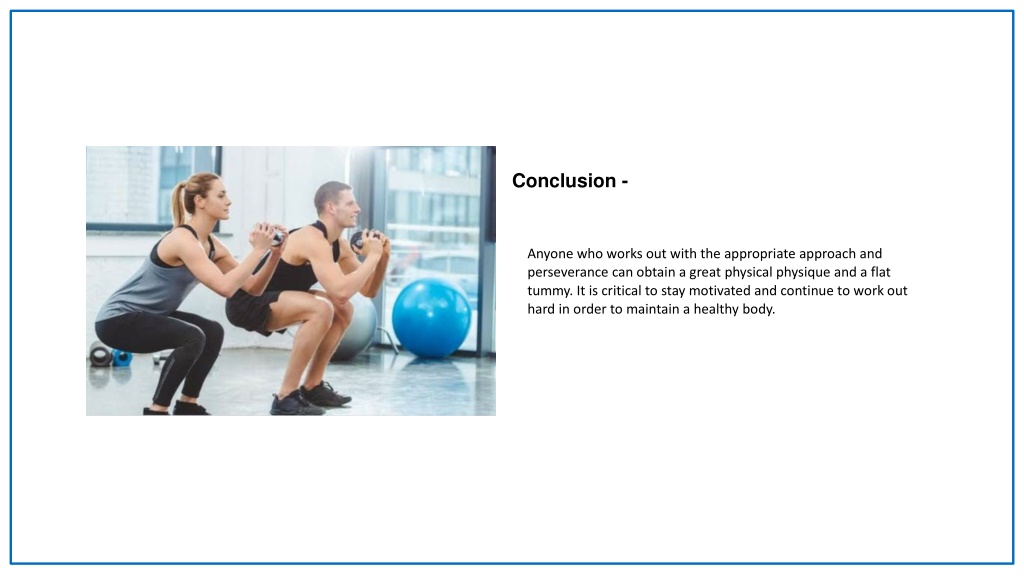 Conclusion -

Anyone who works out with the appropriate approach and perseverance can obtain a great physical physique and a flat tummy. It is critical to stay motivated and continue to work out hard in order to maintain a healthy body.